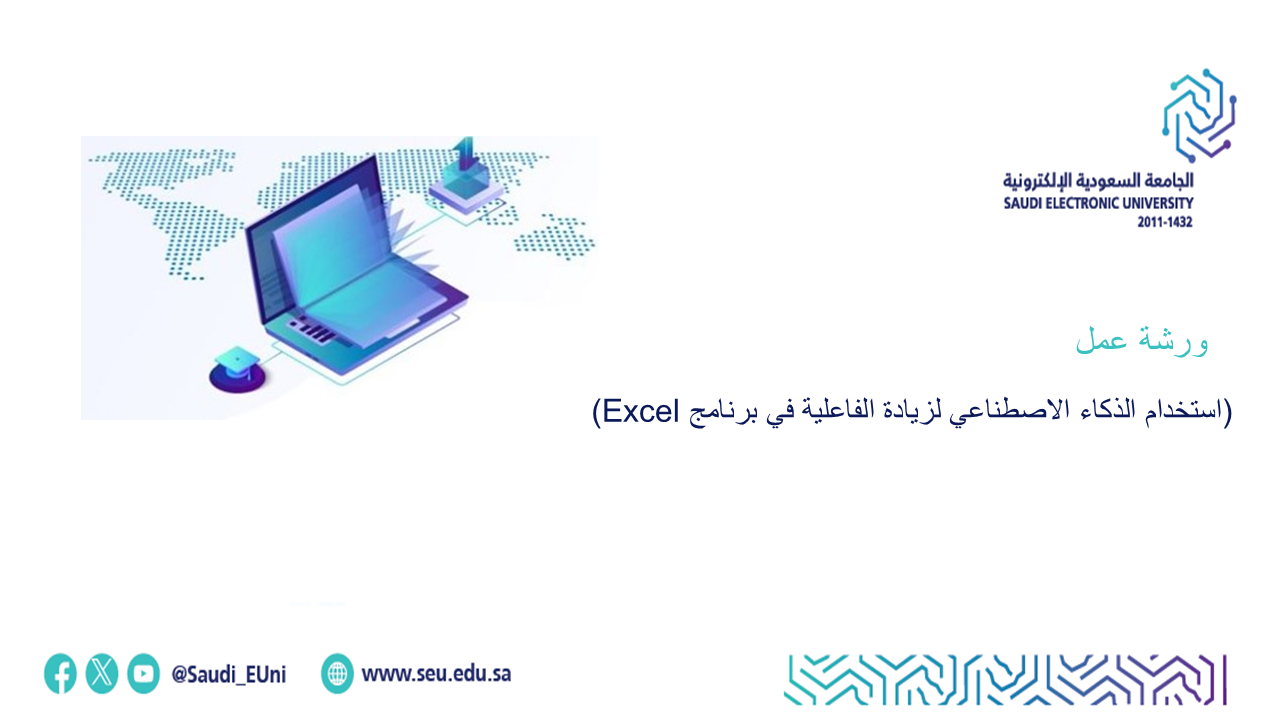 الجامعة السعودية الإلكترونية
SAUDI ELECTRONIC UNIVERSITY
2011-1432

ورشة عمل

(استخدام الذكاء الاصطناعي لزيادة الفاعلية في برنامج Excel)

@Saudi_EUni

www.seu.edu.sa